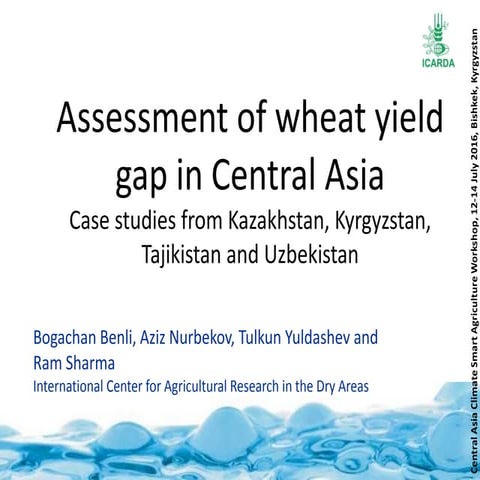 ICARDA

Assessment of wheat yield gap in Central Asia

Case studies from Kazakhstan, Kyrgyzstan, Tajikistan and Uzbekistan

Bogachan Benli, Aziz Nurbekov, Tulkun Yuldashev and Ram Sharma

International Center for Agricultural Research in the Dry Areas

Central Asia Climate Smart Agriculture Workshop, 12-14 July 2016, Bishkek, Kyrgyzstan